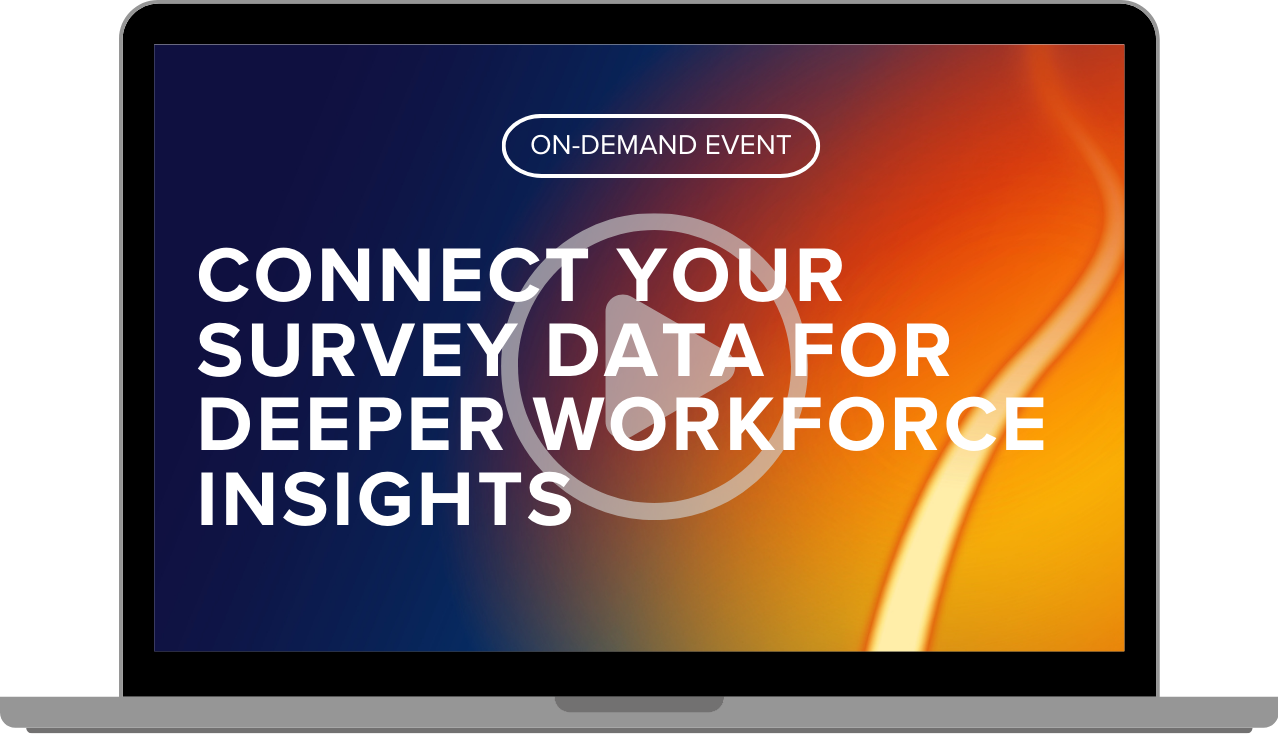 ON-DEMAND EVENT

CONNECT YOUR SURVEY DATA FOR DEEPER WORKFORCE INSIGHTS